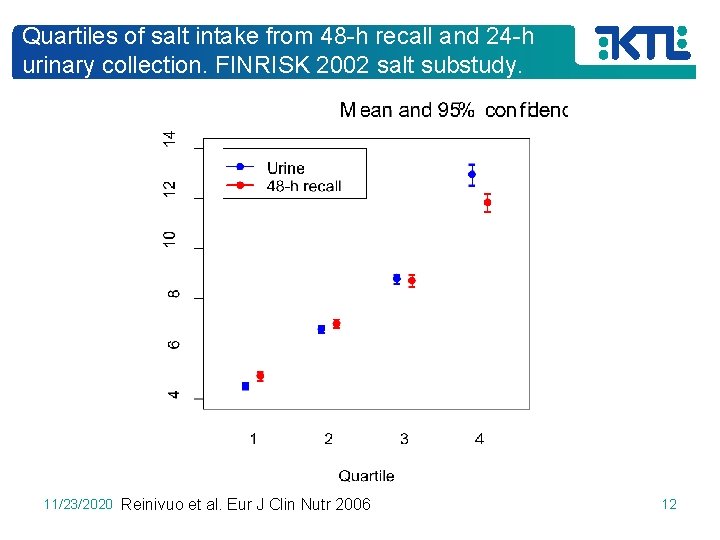 Quartiles of salt intake from 48-h recall and 24-h urinary collection. FINRISK 2002 salt substudy.

KTL

Mean and 95% confidenc

Urine
48-h recall

14
12
10
8
6
4

1
2
3
4

Quartile

11/23/2020 Reinivuo et al. Eur J Clin Nutr 2006

12